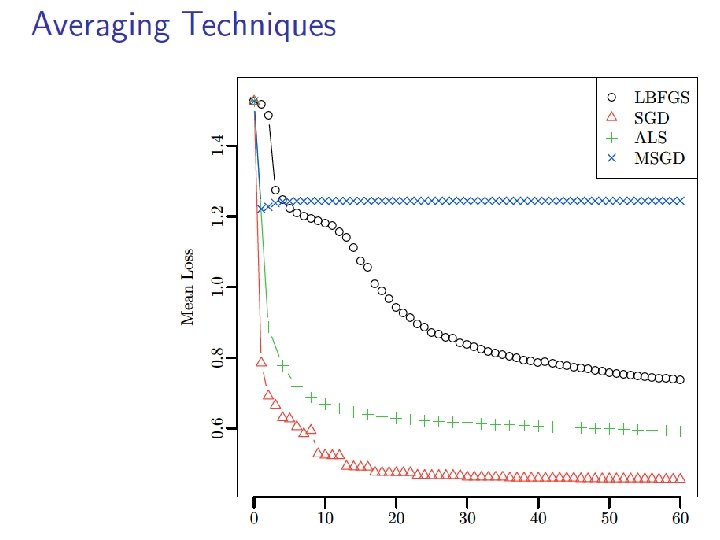 Averaging Techniques

LBFGS
SGD
ALS
MSGD

Mean Loss

1.4
1.2
1.0
0.8
0.6

0
10
20
30
40
50
60